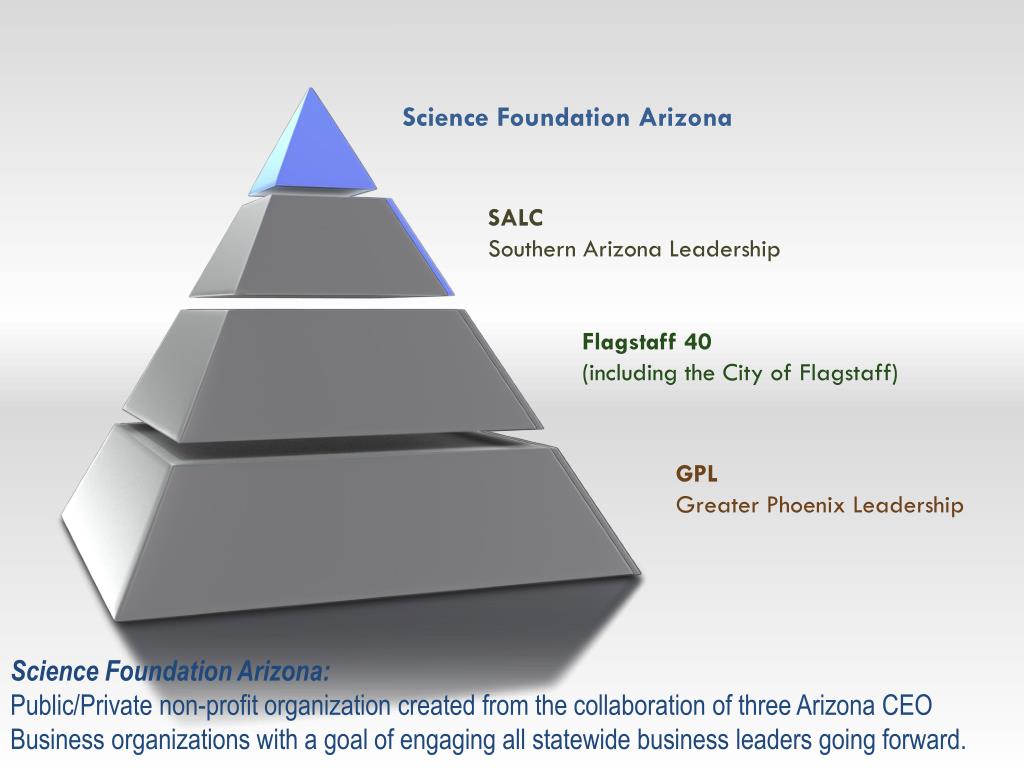 Science Foundation Arizona

SALC
Southern Arizona Leadership

Flagstaff 40
(including the City of Flagstaff)

GPL
Greater Phoenix Leadership

Science Foundation Arizona:
Public/Private non-profit organization created from the collaboration of three Arizona CEO Business organizations with a goal of engaging all statewide business leaders going forward.